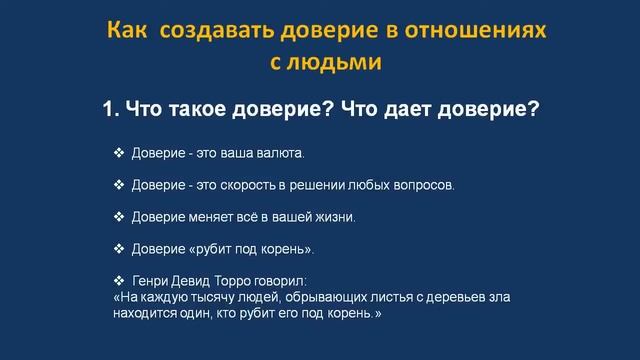 Как создавать доверие в отношениях с людьми

1. Что такое доверие? Что дает доверие?

❖ Доверие - это ваша валюта.

❖ Доверие - это скорость в решении любых вопросов.

❖ Доверие меняет всё в вашей жизни.

❖ Доверие «рубит под корень».

❖ Генри Девид Торро говорил:
«На каждую тысячу людей, обрывающих листья с деревьев зла находится один, кто рубит его под корень.»